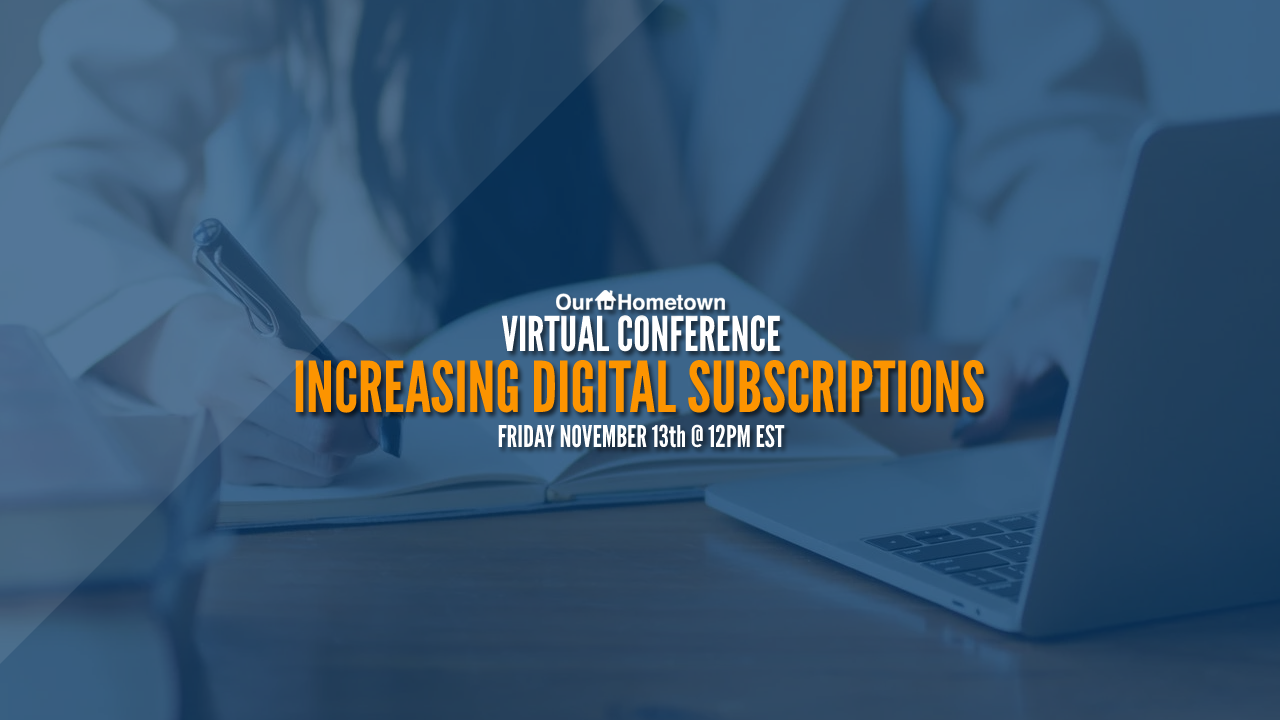 Our Hometown
VIRTUAL CONFERENCE
INCREASING DIGITAL SUBSCRIPTIONS
FRIDAY NOVEMBER 13th @ 12PM EST